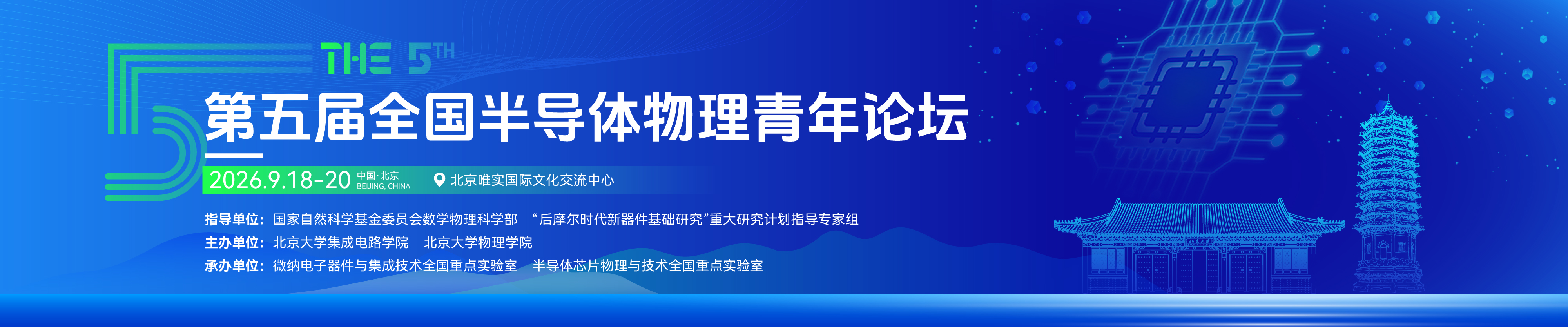 THE 5TH
第五届全国半导体物理青年论坛

2026.9.18-20 中国·北京 BEIJING, CHINA 北京唯实国际文化交流中心

指导单位：国家自然科学基金委员会数学物理科学部 “后摩尔时代新器件基础研究”重大研究计划指导专家组
主办单位：北京大学集成电路学院 北京大学物理学院
承办单位：微纳电子器件与集成技术全国重点实验室 半导体芯片物理与技术全国重点实验室